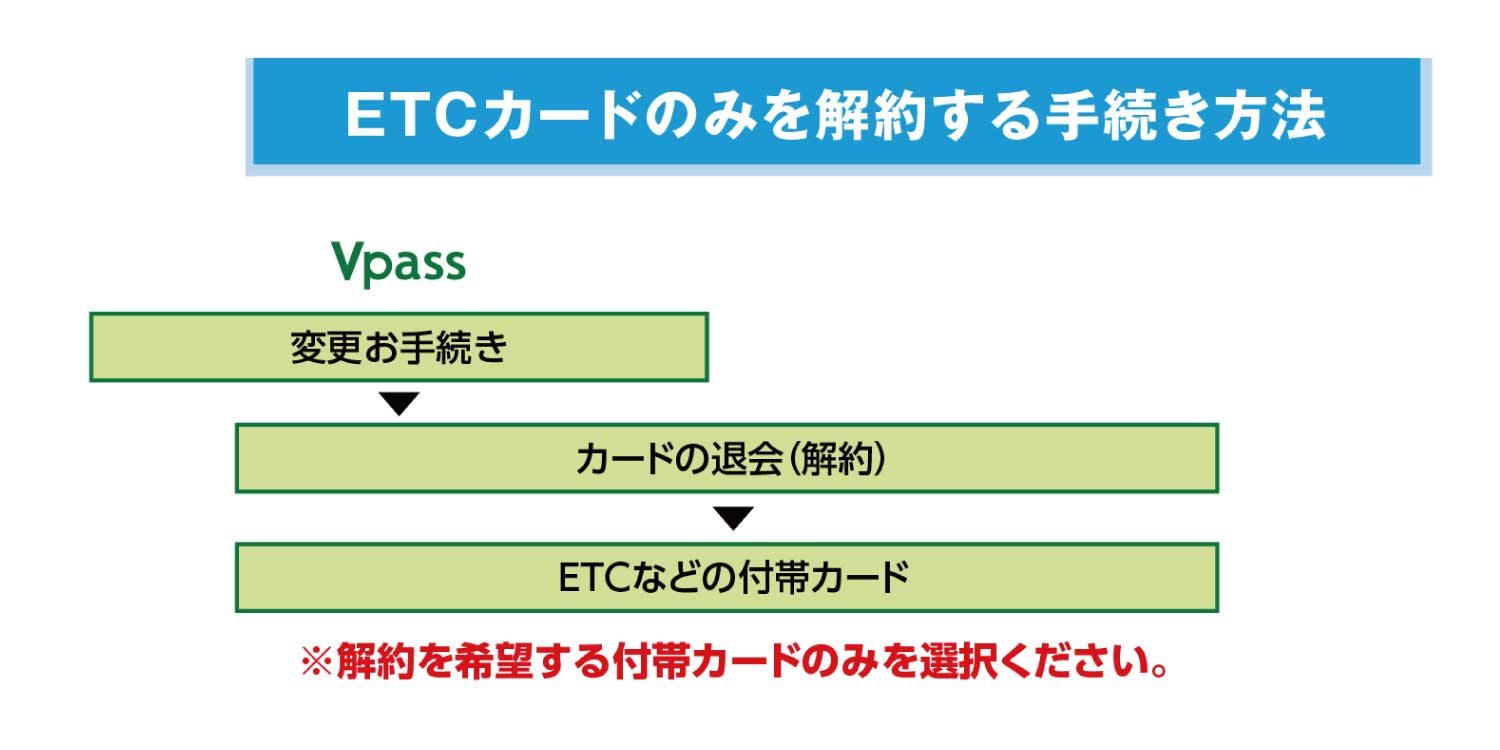 ETCカードのみを解約する手続き方法

Vpass

変更お手続き

カードの退会(解約)

ETCなどの付帯カード

※解約を希望する付帯カードのみを選択ください。